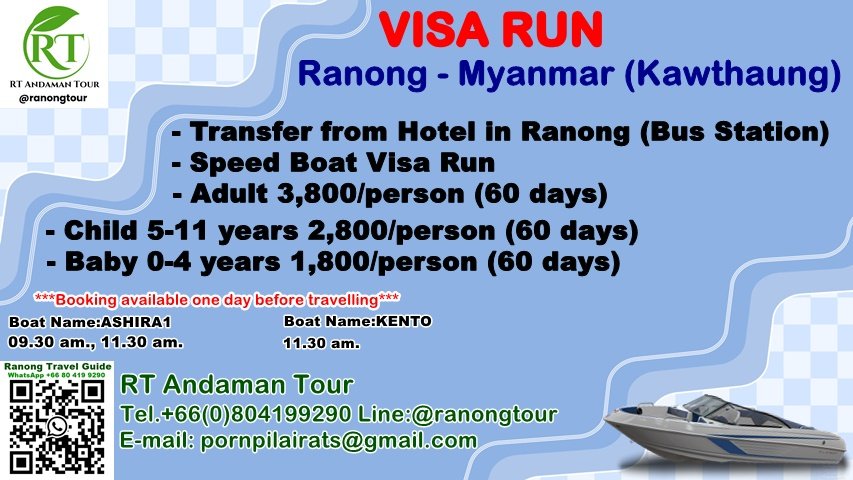 RT
RT Andaman Tour
@ranongtour

VISA RUN
Ranong - Myanmar (Kawthaung)

- Transfer from Hotel in Ranong (Bus Station)
- Speed Boat Visa Run
- Adult 3,800/person (60 days)
- Child 5-11 years 2,800/person (60 days)
- Baby 0-4 years 1,800/person (60 days)

***Booking available one day before travelling***

Boat Name:ASHIRA1
09.30 am., 11.30 am.

Boat Name:KENTO
11.30 am.

Ranong Travel Guide
WhatsApp +66 80 419 9290

RT Andaman Tour
Tel.+66(0)804199290 Line:@ranongtour
E-mail: pornpilairats@gmail.com